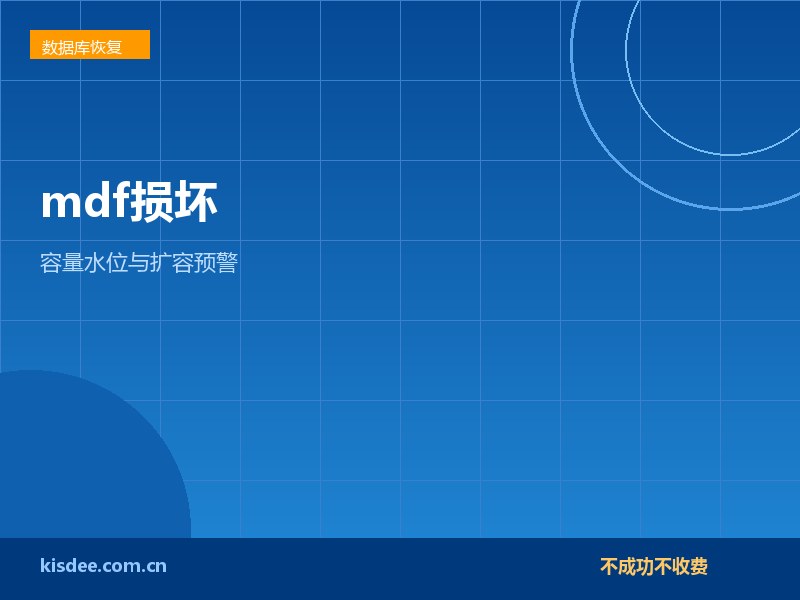 数据库恢复

mdf损坏

容量水位与扩容预警

kisdee.com.cn

不成功不收费